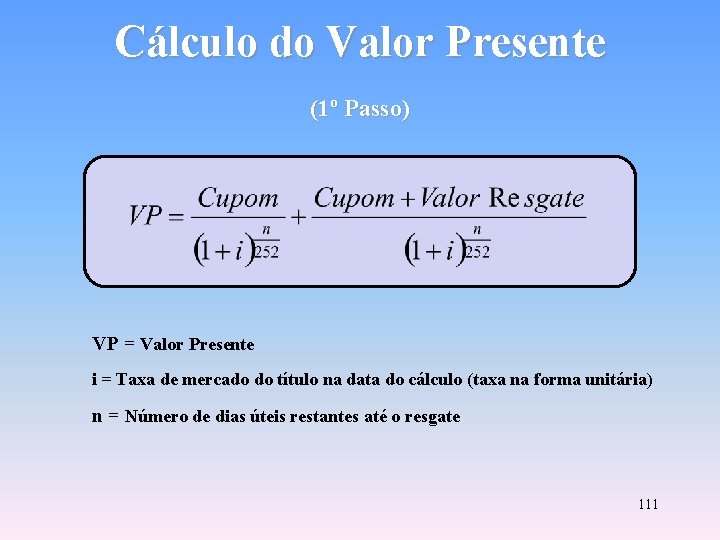 Cálculo do Valor Presente

(1º Passo)

$VP = \frac{Cupom}{(1+i)^{\frac{n}{252}}} + \frac{Cupom + Valor\ Resgate}{(1+i)^{\frac{n}{252}}}$

VP = Valor Presente

i = Taxa de mercado do título na data do cálculo (taxa na forma unitária)

n = Número de dias úteis restantes até o resgate

111